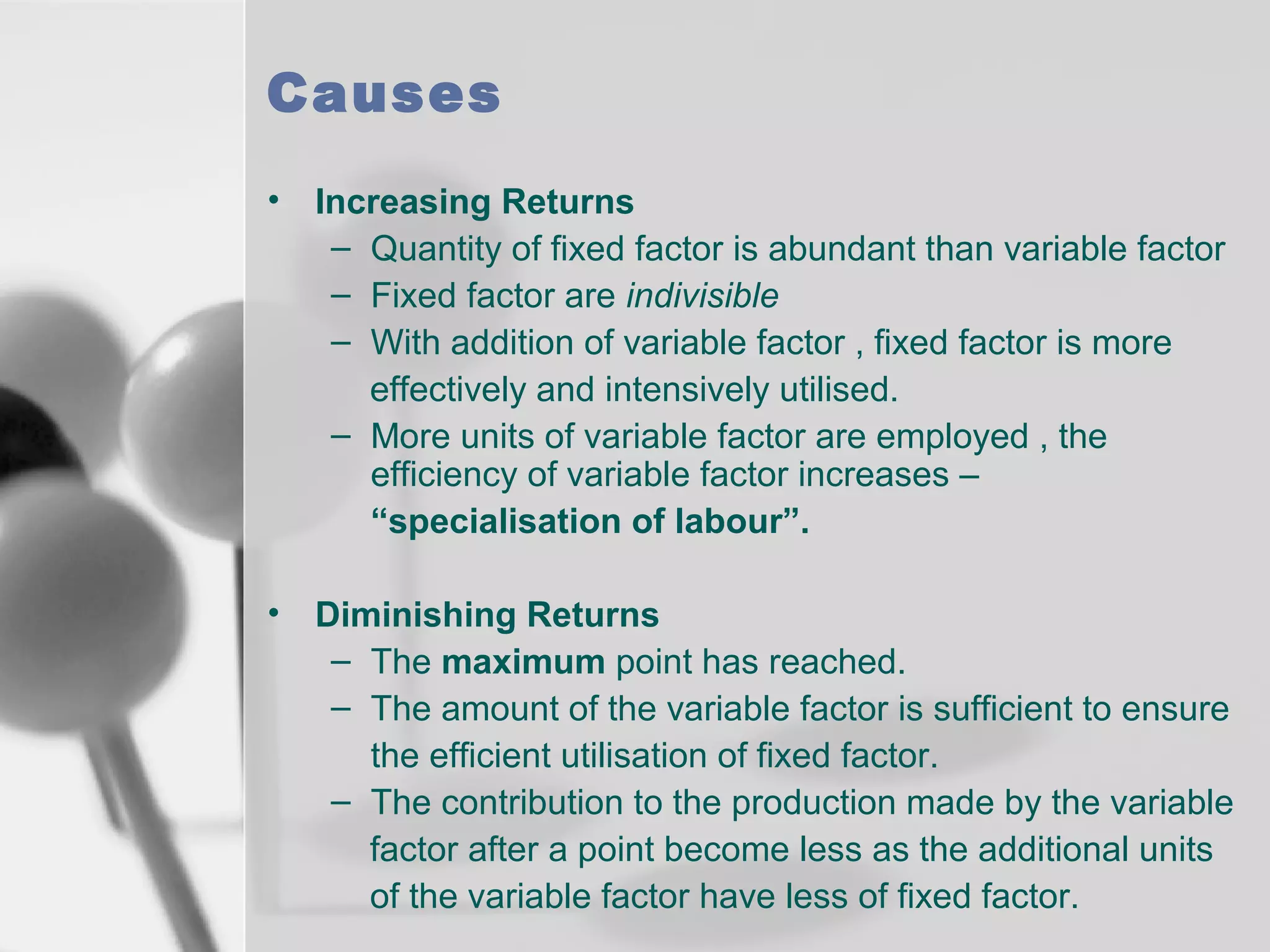 Causes

• Increasing Returns
– Quantity of fixed factor is abundant than variable factor
– Fixed factor are indivisible
– With addition of variable factor , fixed factor is more effectively and intensively utilised.
– More units of variable factor are employed , the efficiency of variable factor increases – “specialisation of labour”.

• Diminishing Returns
– The maximum point has reached.
– The amount of the variable factor is sufficient to ensure the efficient utilisation of fixed factor.
– The contribution to the production made by the variable factor after a point become less as the additional units of the variable factor have less of fixed factor.